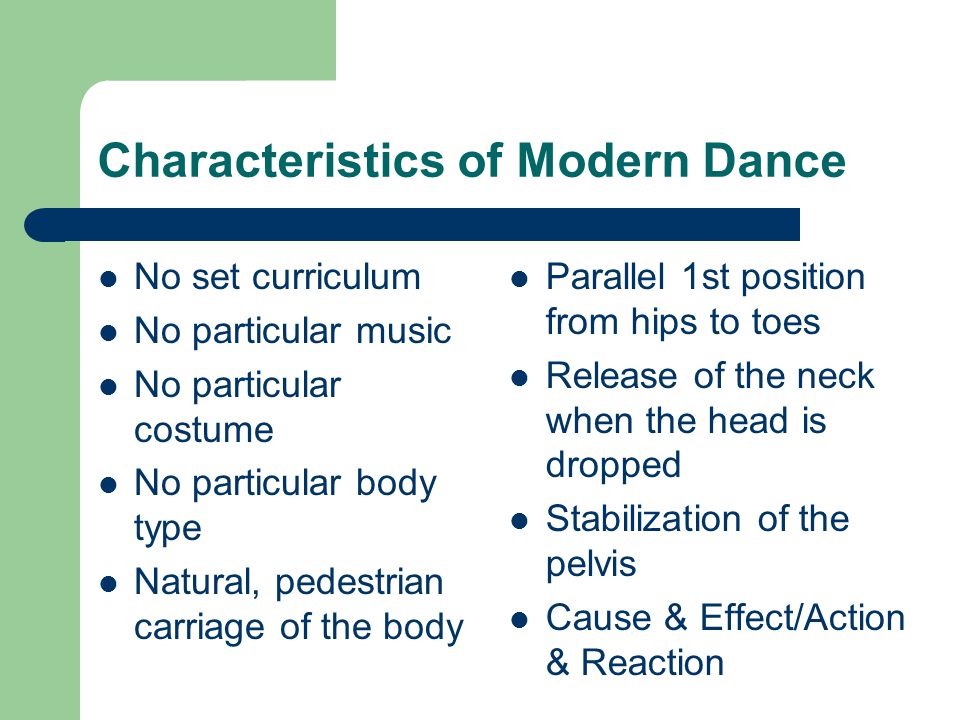 Characteristics of Modern Dance

- No set curriculum
- No particular music
- No particular costume
- No particular body type
- Natural, pedestrian carriage of the body

- Parallel 1st position from hips to toes
- Release of the neck when the head is dropped
- Stabilization of the pelvis
- Cause & Effect/Action & Reaction